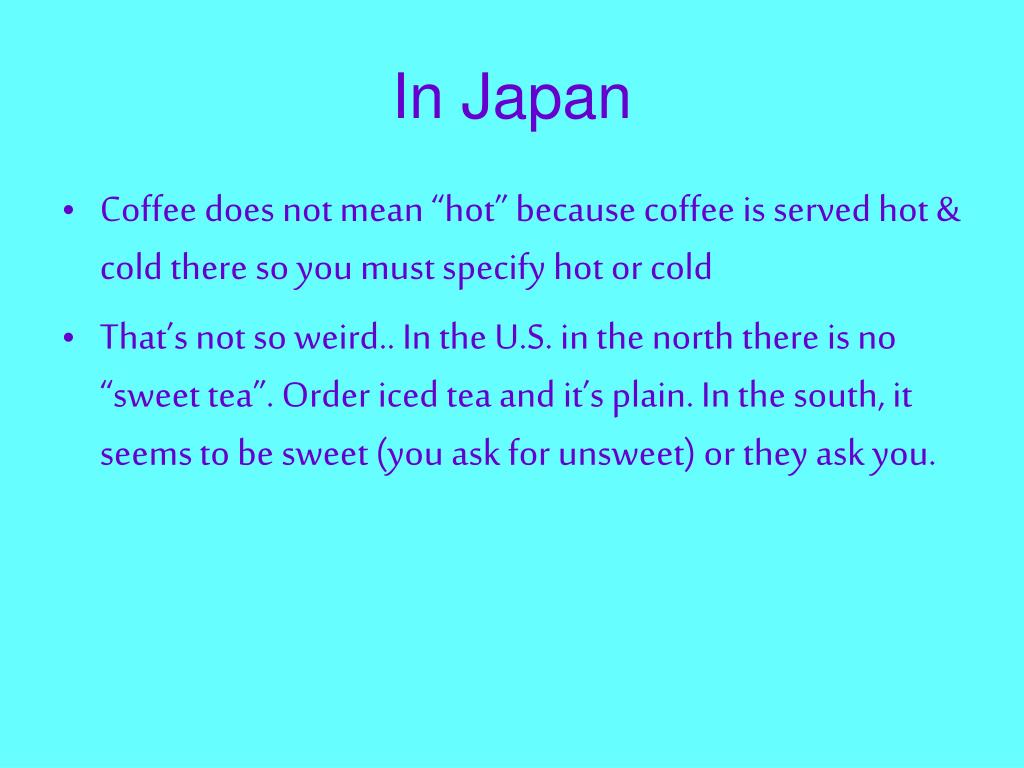 In Japan

• Coffee does not mean “hot” because coffee is served hot & cold there so you must specify hot or cold

• That’s not so weird.. In the U.S. in the north there is no “sweet tea”. Order iced tea and it’s plain. In the south, it seems to be sweet (you ask for unsweet) or they ask you.